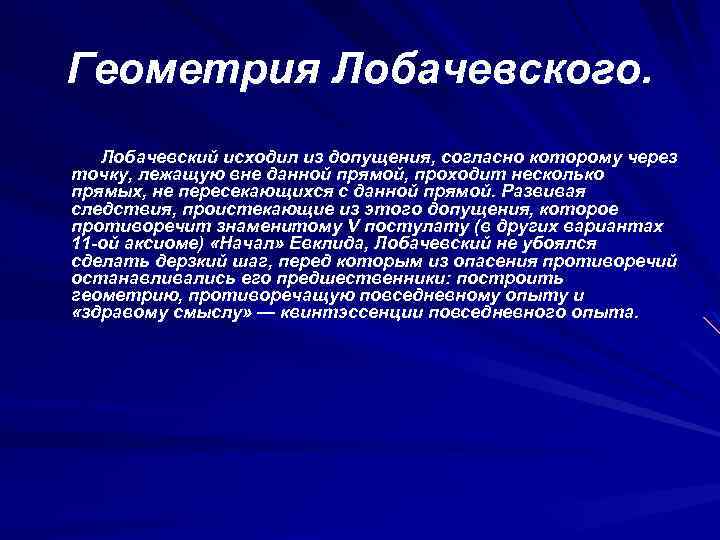 Геометрия Лобачевского.

Лобачевский исходил из допущения, согласно которому через точку, лежащую вне данной прямой, проходит несколько прямых, не пересекающихся с данной прямой. Развивая следствия, проистекающие из этого допущения, которое противоречит знаменитому V постулату (в других вариантах 11-ой аксиоме) «Начал» Евклида, Лобачевский не убоялся сделать дерзкий шаг, перед которым из опасения противоречий останавливались его предшественники: построить геометрию, противоречащую повседневному опыту и «здравому смыслу» — квинтэссенции повседневного опыта.